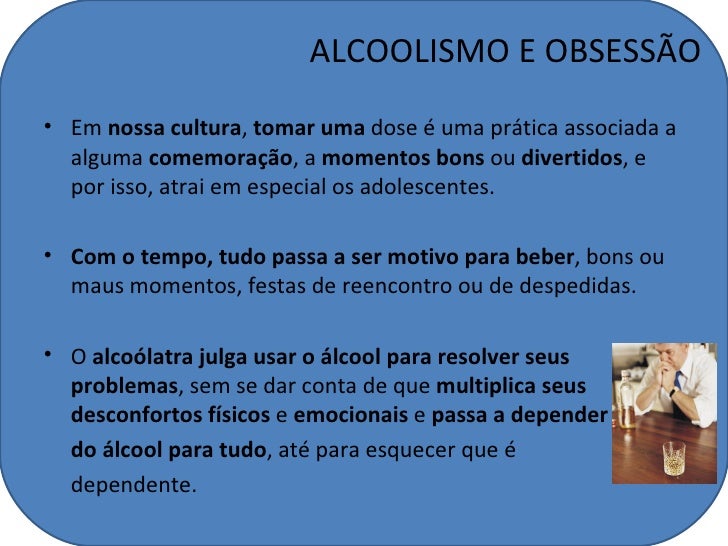 ALCOOLISMO E OBSESSÃO

• Em nossa cultura, tomar uma dose é uma prática associada a alguma comemoração, a momentos bons ou divertidos, e por isso, atrai em especial os adolescentes.

• Com o tempo, tudo passa a ser motivo para beber, bons ou maus momentos, festas de reencontro ou de despedidas.

• O alcoólatra julga usar o álcool para resolver seus problemas, sem se dar conta de que multiplica seus desconfortos físicos e emocionais e passa a depender do álcool para tudo, até para esquecer que é dependente.